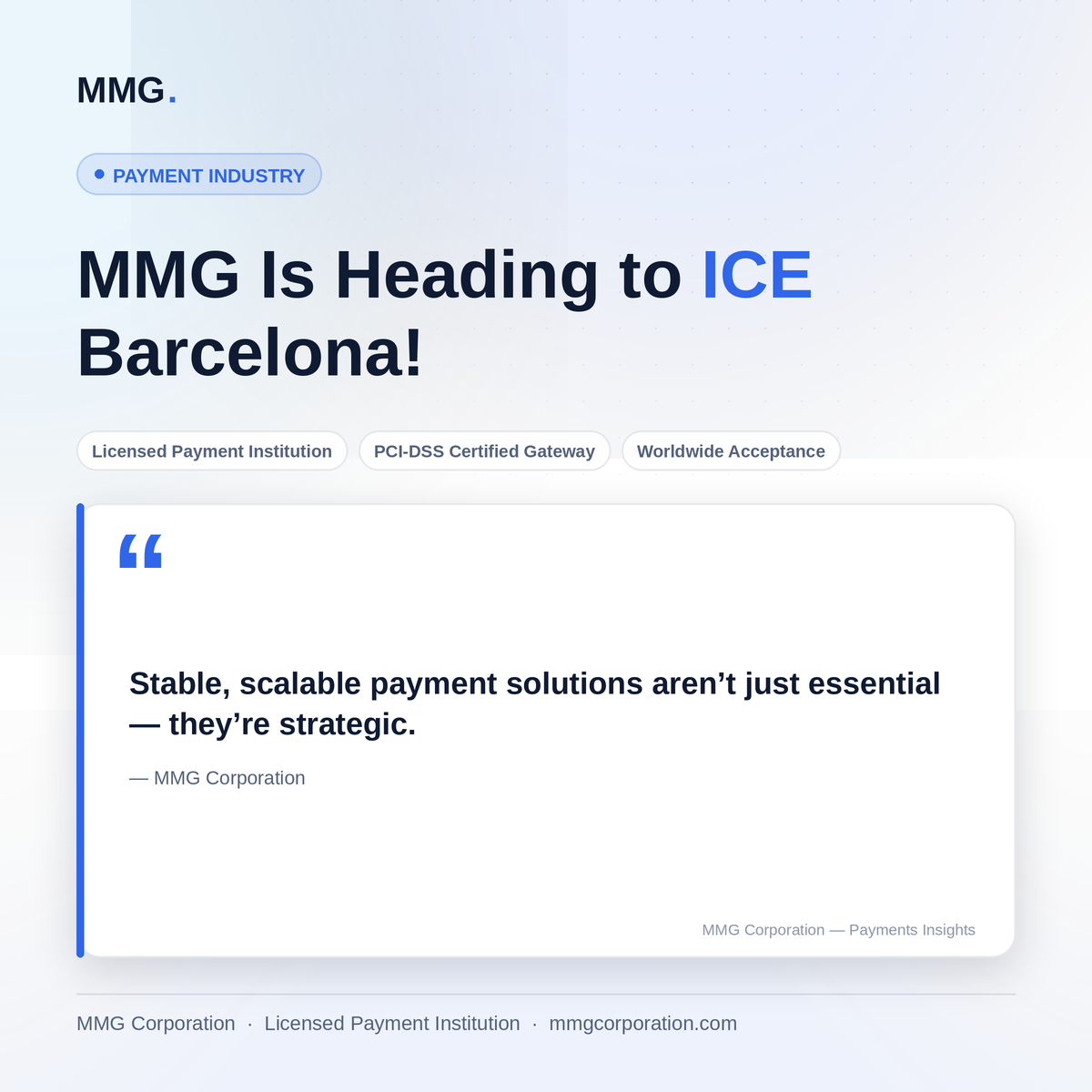 MMG.

PAYMENT INDUSTRY

MMG Is Heading to ICE Barcelona!

Licensed Payment Institution

PCI-DSS Certified Gateway

Worldwide Acceptance

“

Stable, scalable payment solutions aren’t just essential — they’re strategic.

— MMG Corporation

MMG Corporation — Payments Insights

MMG Corporation · Licensed Payment Institution · mmgcorporation.com